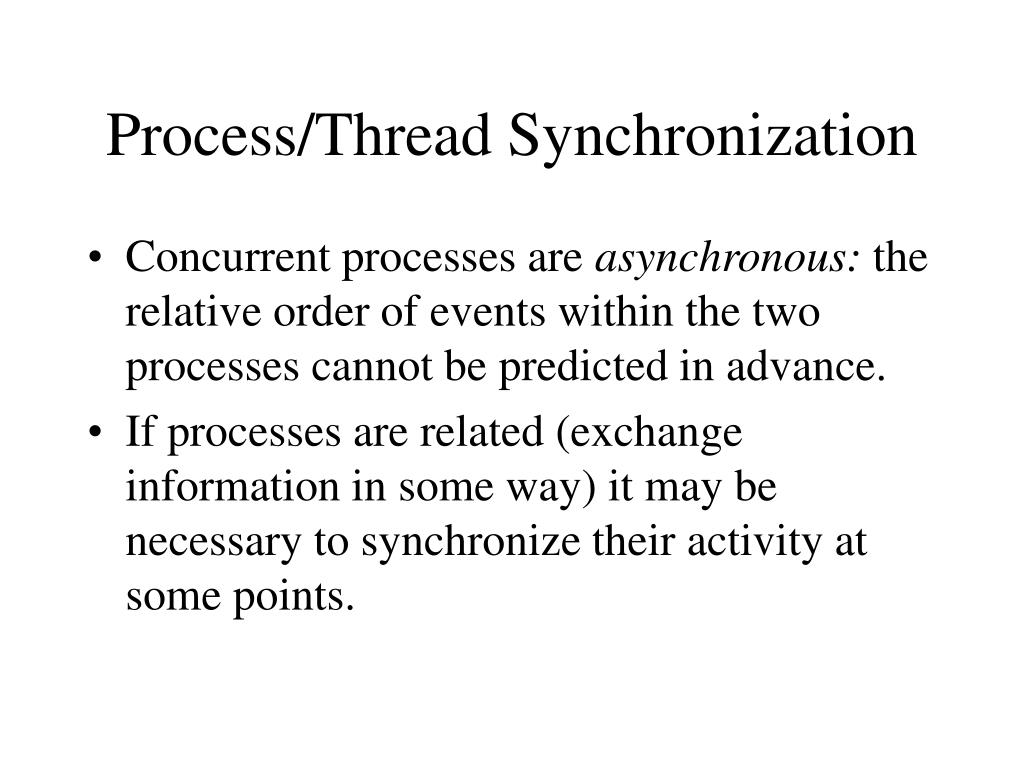 Process/Thread Synchronization

• Concurrent processes are asynchronous: the relative order of events within the two processes cannot be predicted in advance.

• If processes are related (exchange information in some way) it may be necessary to synchronize their activity at some points.